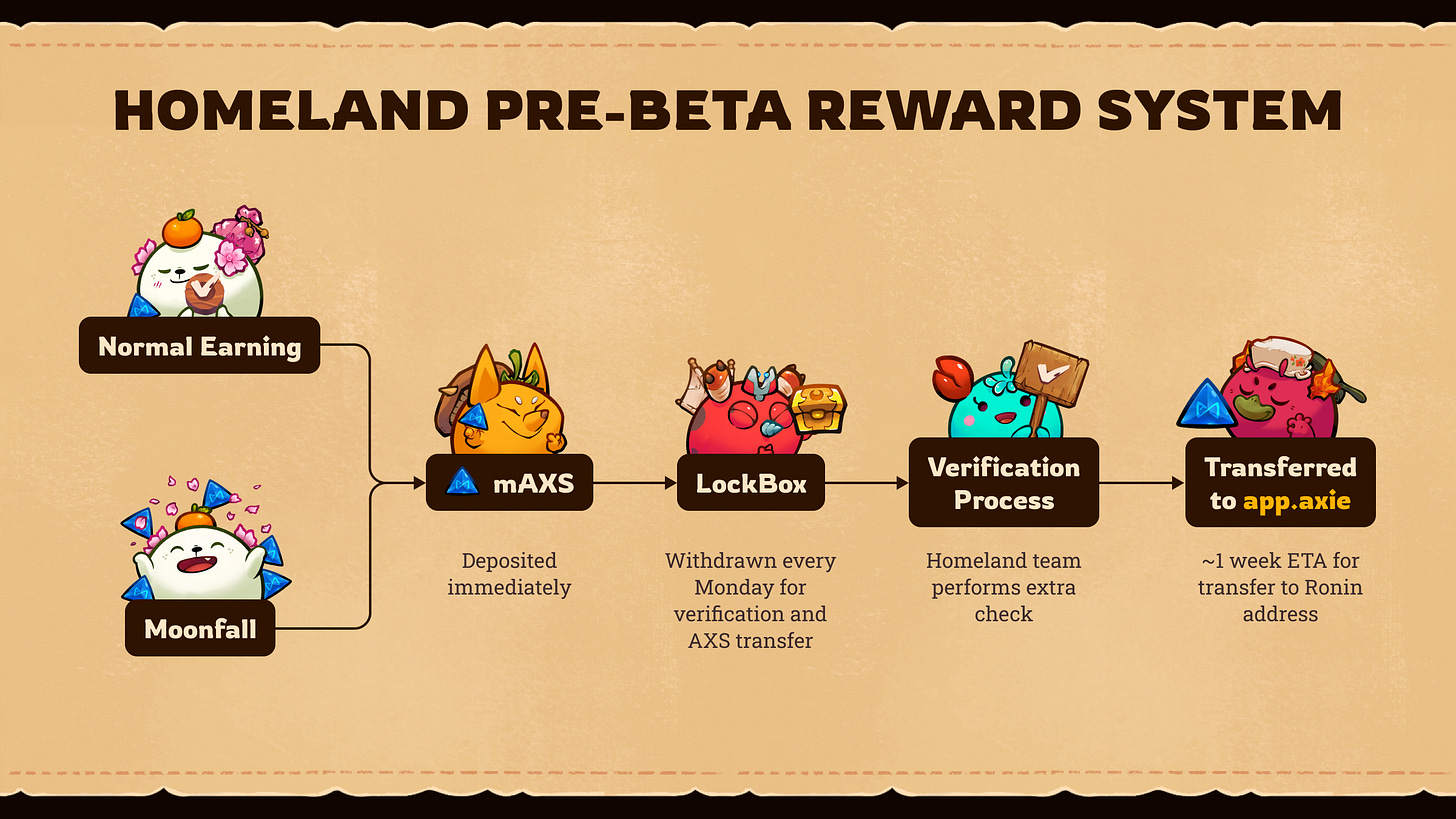 HOMELAND PRE-BETA REWARD SYSTEM

Normal Earning

Moonfall

mAXS

Deposited immediately

LockBox

Withdrawn every Monday for verification and AXS transfer

Verification Process

Homeland team performs extra check

Transferred to app.axie

~1 week ETA for transfer to Ronin address